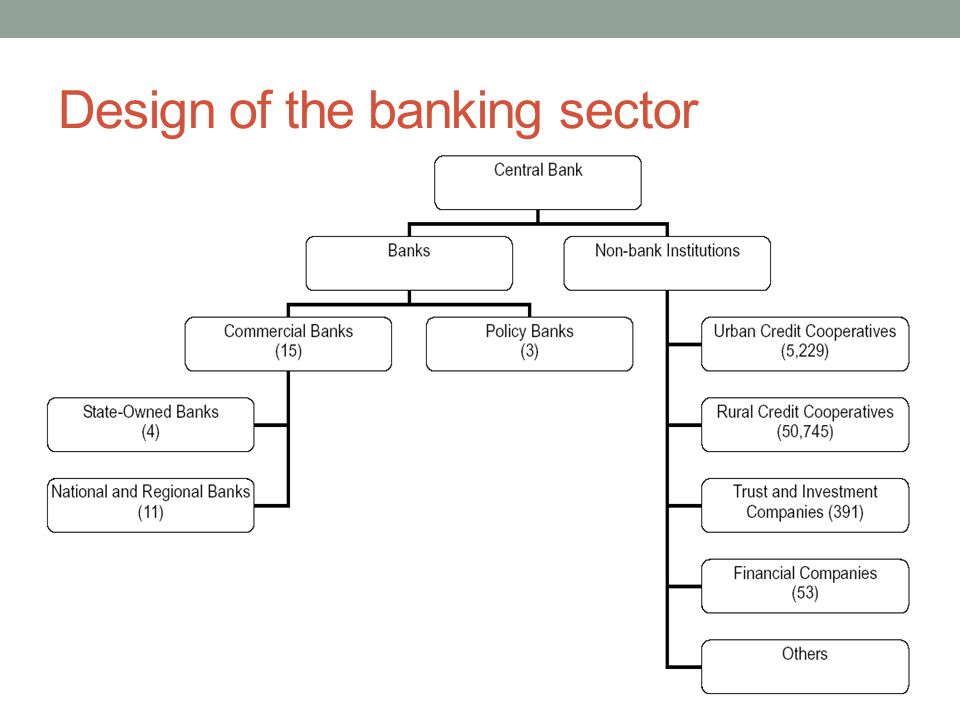 Design of the banking sector

Central Bank

Banks

Non-bank Institutions

Commercial Banks
(15)

Policy Banks
(3)

State-Owned Banks
(4)

National and Regional Banks
(11)

Urban Credit Cooperatives
(5,229)

Rural Credit Cooperatives
(50,745)

Trust and Investment
Companies (391)

Financial Companies
(53)

Others